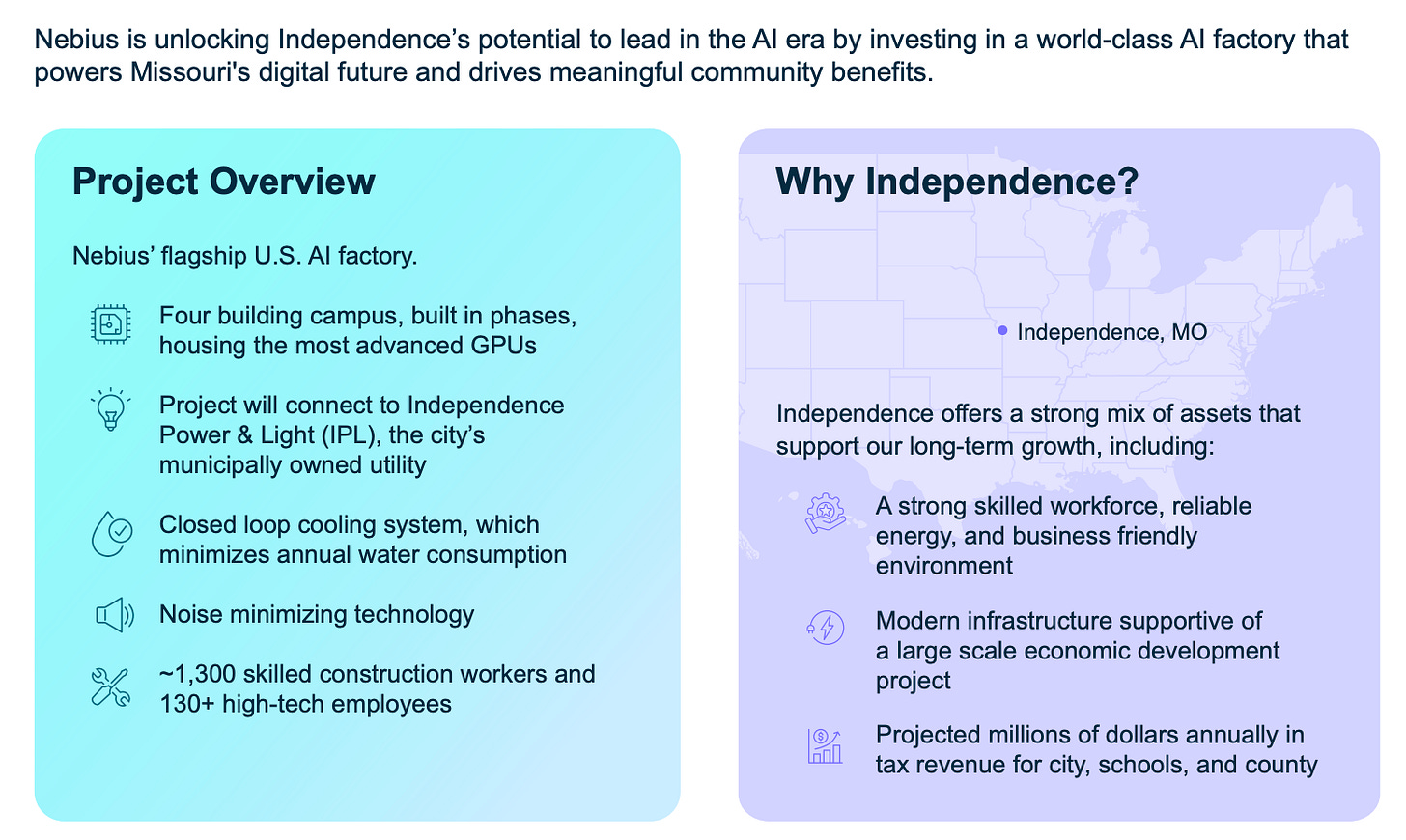 Nebius is unlocking Independence's potential to lead in the AI era by investing in a world-class AI factory that powers Missouri's digital future and drives meaningful community benefits.

Project Overview

Nebius' flagship U.S. AI factory.

Four building campus, built in phases, housing the most advanced GPUs

Project will connect to Independence Power & Light (IPL), the city's municipally owned utility

Closed loop cooling system, which minimizes annual water consumption

Noise minimizing technology

~1,300 skilled construction workers and 130+ high-tech employees

Why Independence?

Independence, MO

Independence offers a strong mix of assets that support our long-term growth, including:

A strong skilled workforce, reliable energy, and business friendly environment

Modern infrastructure supportive of a large scale economic development project

Projected millions of dollars annually in tax revenue for city, schools, and county